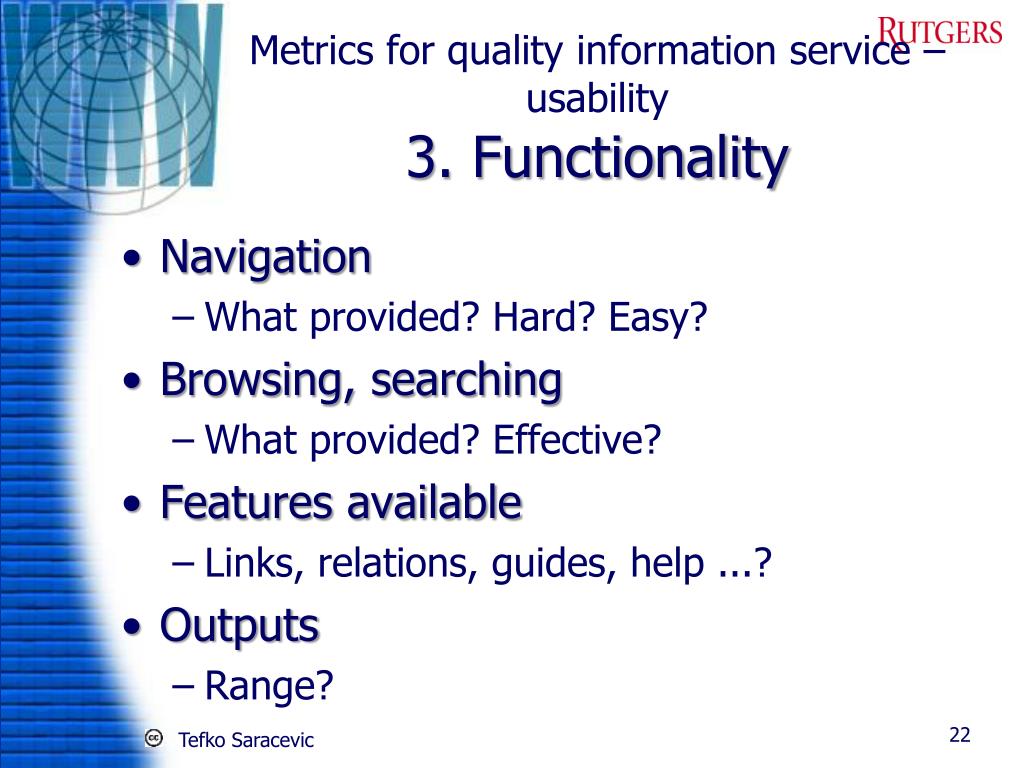 RUTGERS

Metrics for quality information service – usability

3. Functionality

• Navigation
– What provided? Hard? Easy?
• Browsing, searching
– What provided? Effective?
• Features available
– Links, relations, guides, help ...?
• Outputs
– Range?

Tefko Saracevic

22